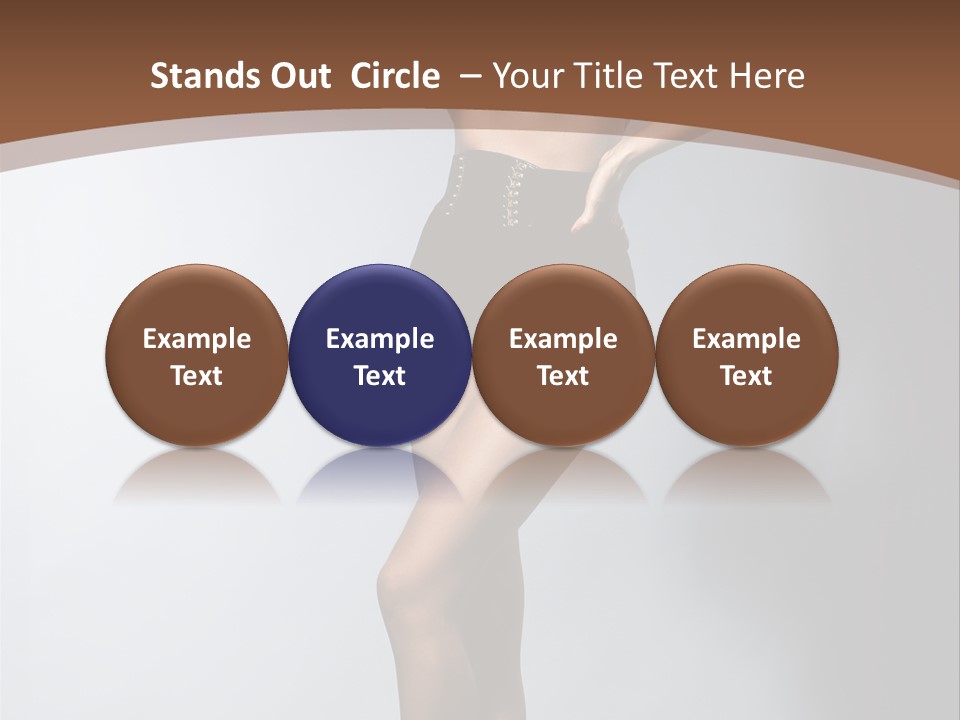 Stands Out Circle – Your Title Text Here

Example Text

Example Text

Example Text

Example Text